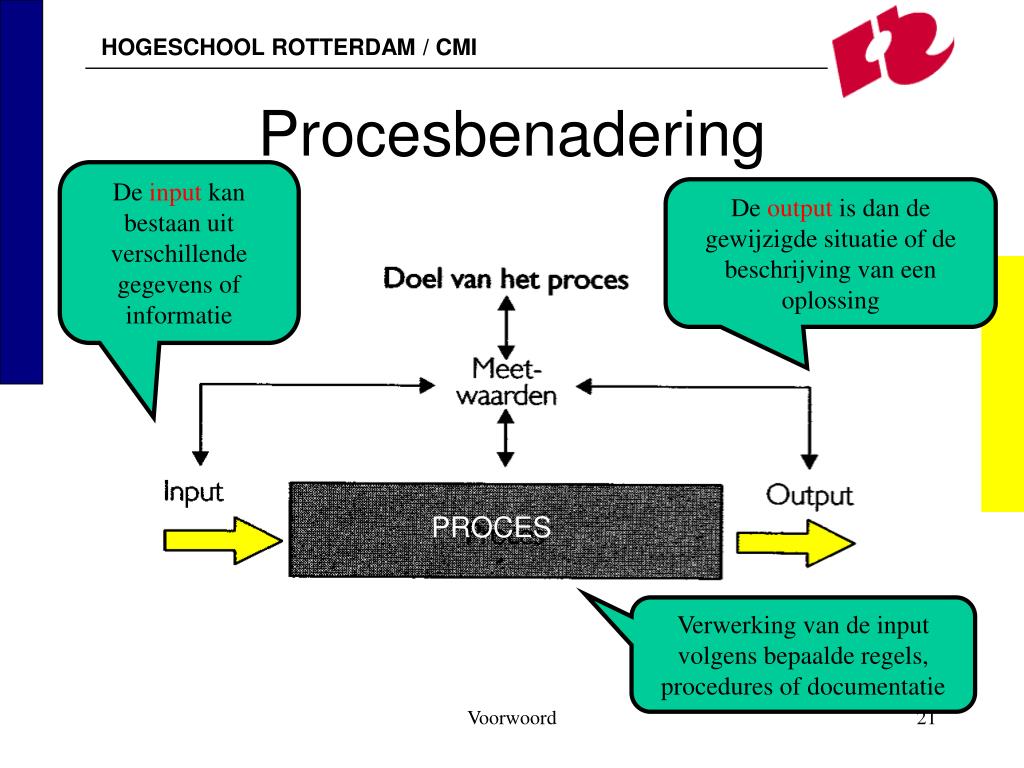 HOGESCHOOL ROTTERDAM / CMI

Procesbenadering

De input kan bestaan uit verschillende gegevens of informatie

De output is dan de gewijzigde situatie of de beschrijving van een oplossing

Doel van het proces

Meet-waarden

Input

PROCES

Output

Verwerking van de input volgens bepaalde regels, procedures of documentatie

Voorwoord

21